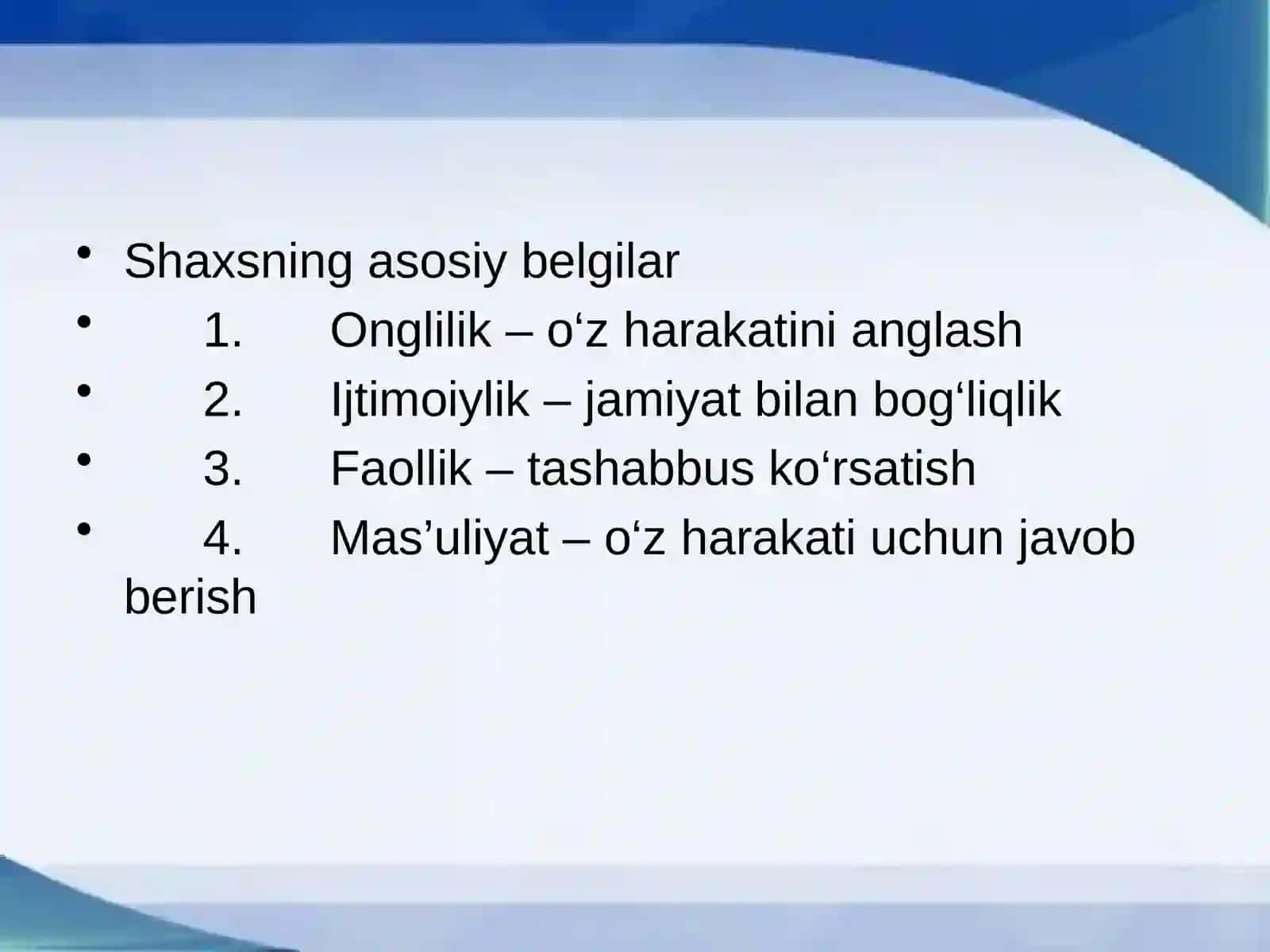 • Shaxsning asosiy belgilar
• 1. Onglilik – o‘z harakatini anglash
• 2. Ijtimoiylik – jamiyat bilan bog‘liqlik
• 3. Faollik – tashabbus ko‘rsatish
• 4. Mas’uliyat – o‘z harakati uchun javob berish